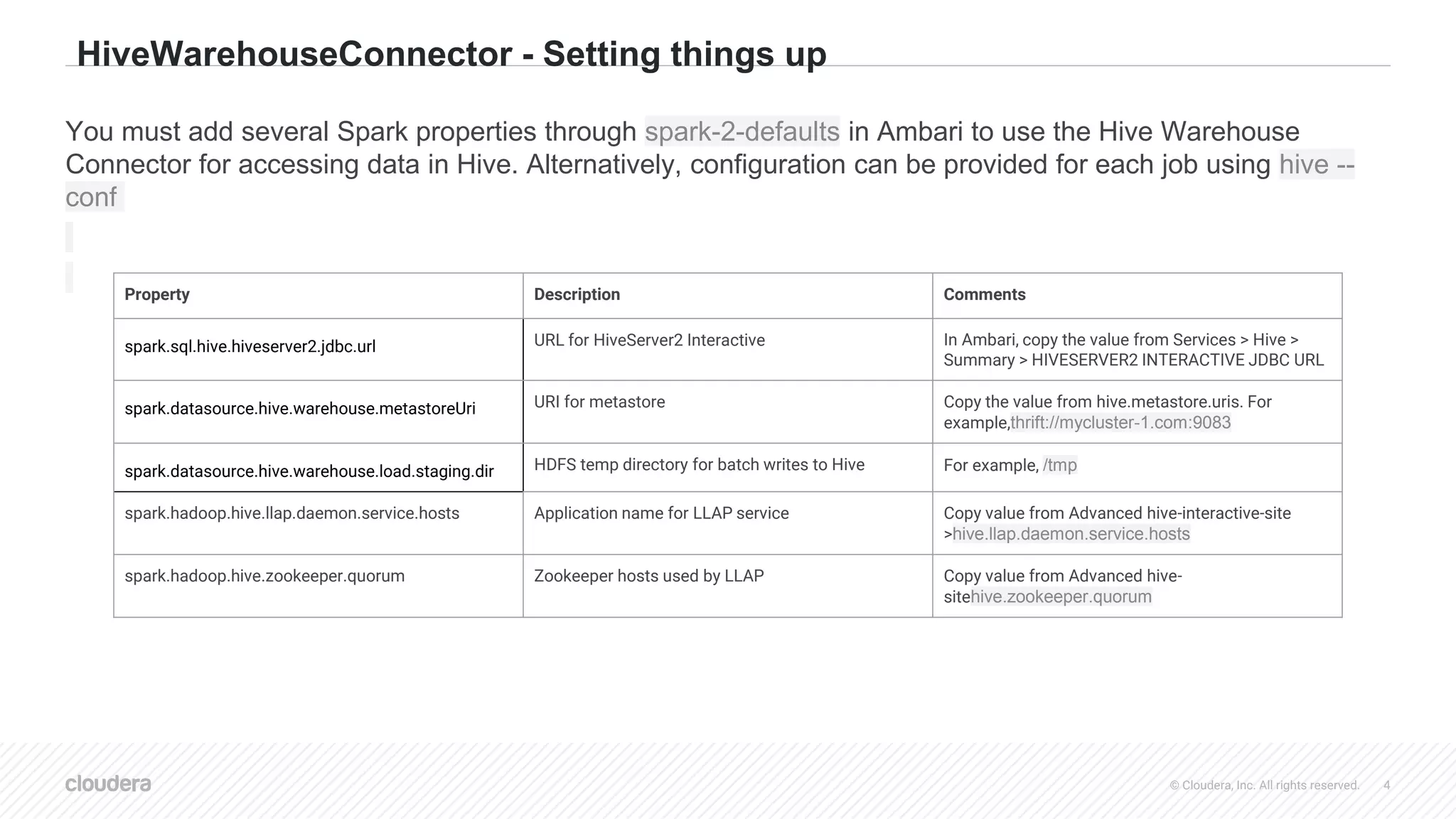 HiveWarehouseConnector - Setting things up

You must add several Spark properties through spark-2-defaults in Ambari to use the Hive Warehouse Connector for accessing data in Hive. Alternatively, configuration can be provided for each job using hive --conf

| Property | Description | Comments |
|---|---|---|
| spark.sql.hive.hiveserver2.jdbc.url | URL for HiveServer2 Interactive | In Ambari, copy the value from Services > Hive > Summary > HIVESERVER2 INTERACTIVE JDBC URL |
| spark.datasource.hive.warehouse.metastoreUri | URI for metastore | Copy the value from hive.metastore.uris. For example,thrift://mycluster-1.com:9083 |
| spark.datasource.hive.warehouse.load.staging.dir | HDFS temp directory for batch writes to Hive | For example, /tmp |
| spark.hadoop.hive.llap.daemon.service.hosts | Application name for LLAP service | Copy value from Advanced hive-interactive-site >hive.llap.daemon.service.hosts |
| spark.hadoop.hive.zookeeper.quorum | Zookeeper hosts used by LLAP | Copy value from Advanced hive-sitehive.zookeeper.quorum |

cloudera

© Cloudera, Inc. All rights reserved. 4